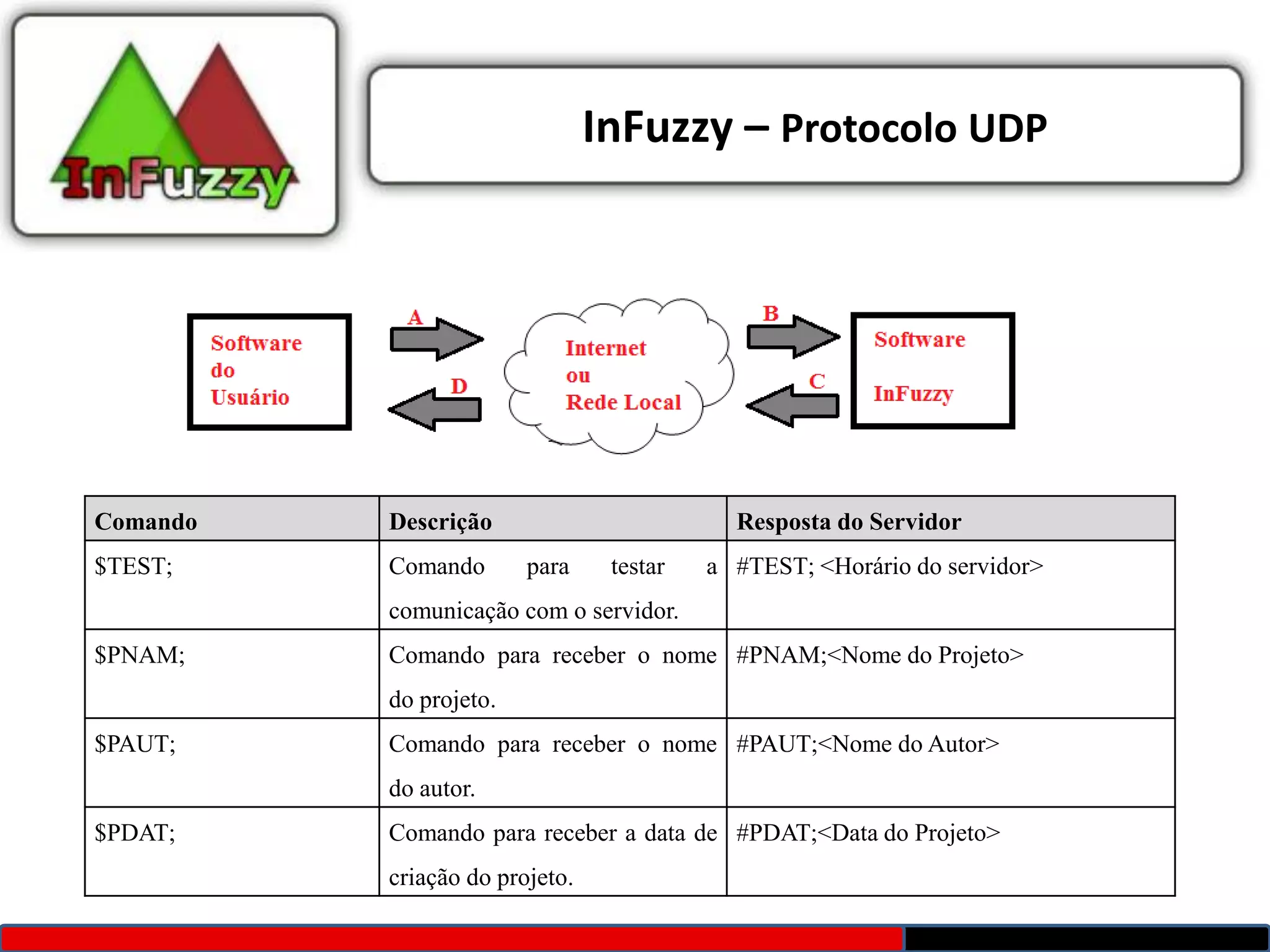 InFuzzy

InFuzzy – Protocolo UDP

Software do Usuário

A

D

Internet ou Rede Local

B

C

Software InFuzzy

| Comando | Descrição | Resposta do Servidor |
|---|---|---|
| \$TEST; | Comando para testar a comunicação com o servidor. | #TEST; <Horário do servidor> |
| \$PNAM; | Comando para receber o nome do projeto. | #PNAM;<Nome do Projeto> |
| \$PAUT; | Comando para receber o nome do autor. | #PAUT;<Nome do Autor> |
| \$PDAT; | Comando para receber a data de criação do projeto. | #PDAT;<Data do Projeto> |